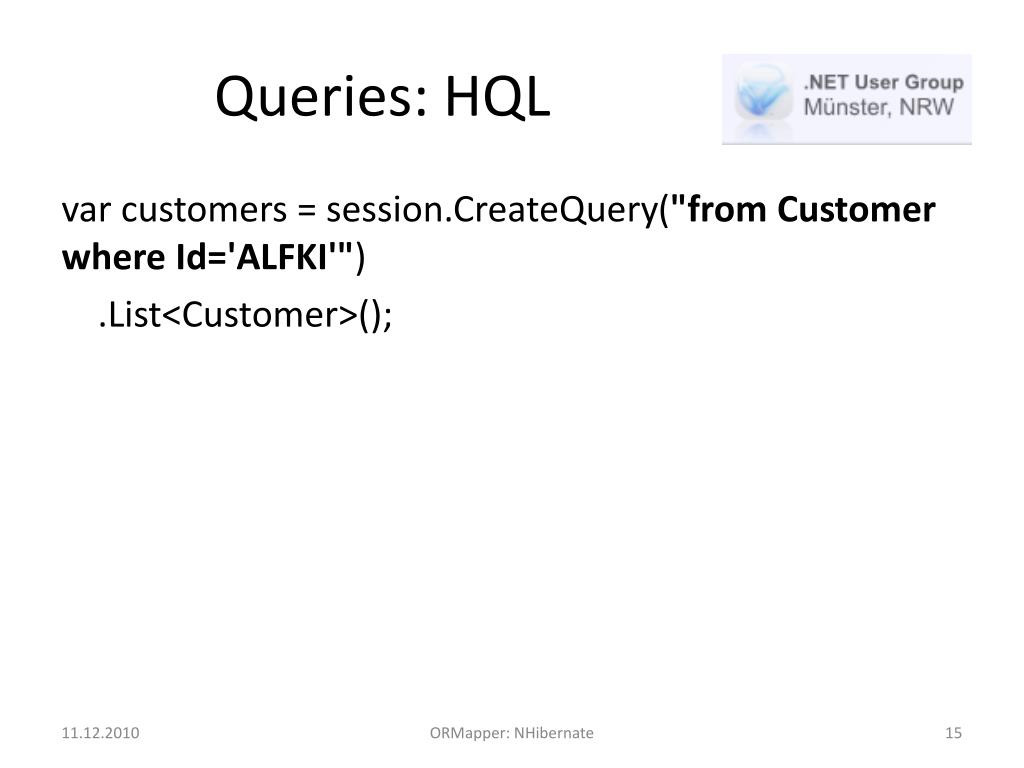 Queries: HQL

.NET User Group
Münster, NRW

var customers = session.CreateQuery("from Customer where Id='ALFKI'")
.List<Customer>();

11.12.2010
ORMapper: NHibernate
15